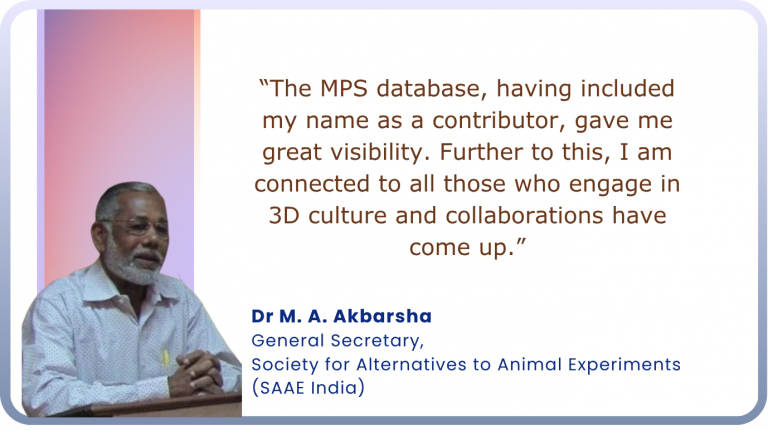 “The MPS database, having included my name as a contributor, gave me great visibility. Further to this, I am connected to all those who engage in 3D culture and collaborations have come up.”

Dr M. A. Akbarsha
General Secretary,
Society for Alternatives to Animal Experiments (SAAE India)